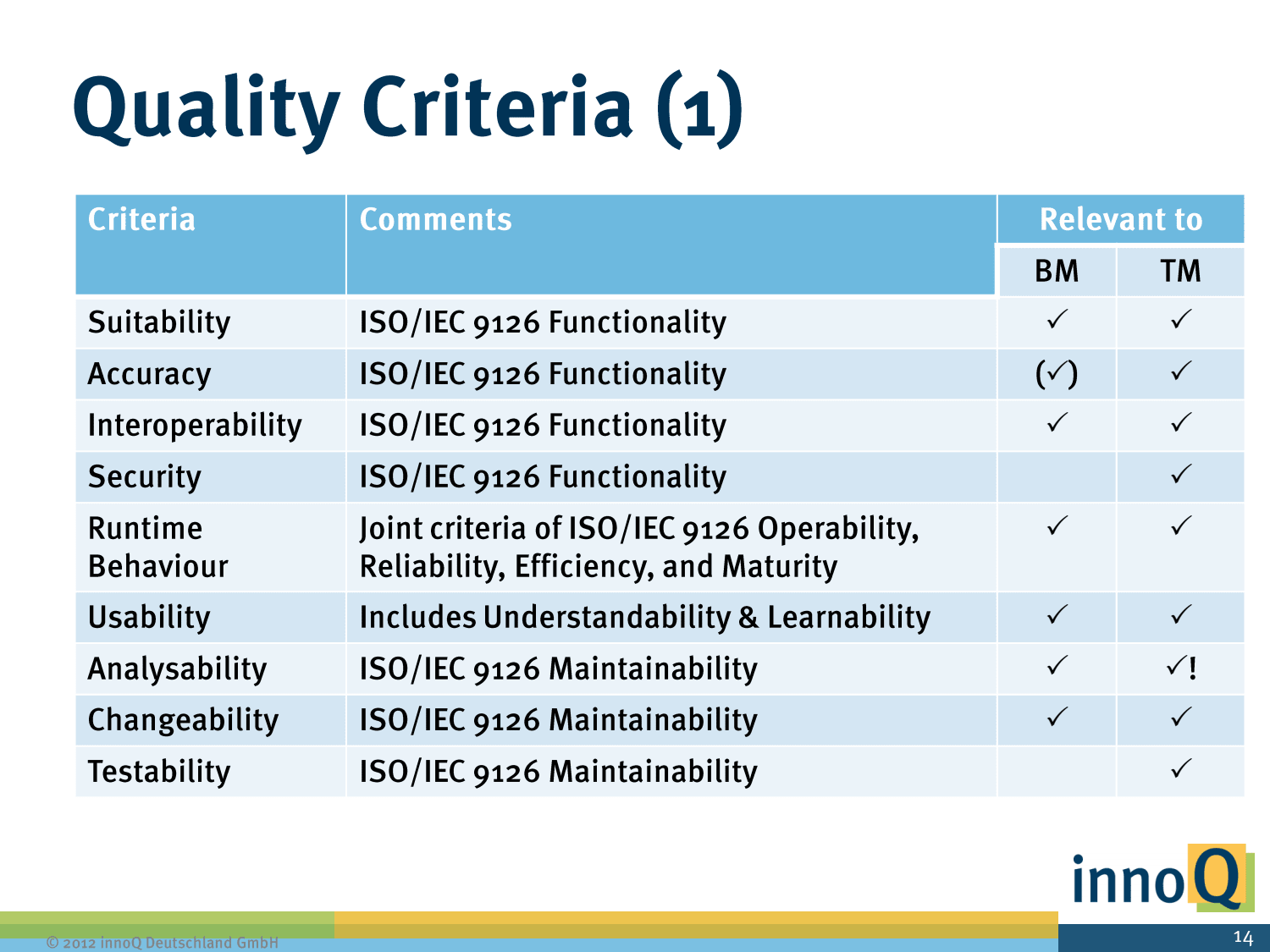 Quality Criteria (1)

| Criteria | Comments | Relevant to BM | Relevant to TM |
|---|---|---|---|
| Suitability | ISO/IEC 9126 Functionality | ✓ | ✓ |
| Accuracy | ISO/IEC 9126 Functionality | (✓) | ✓ |
| Interoperability | ISO/IEC 9126 Functionality | ✓ | ✓ |
| Security | ISO/IEC 9126 Functionality | | ✓ |
| Runtime Behaviour | Joint criteria of ISO/IEC 9126 Operability, Reliability, Efficiency, and Maturity | ✓ | ✓ |
| Usability | Includes Understandability & Learnability | ✓ | ✓ |
| Analysability | ISO/IEC 9126 Maintainability | ✓ | ✓! |
| Changeability | ISO/IEC 9126 Maintainability | ✓ | ✓ |
| Testability | ISO/IEC 9126 Maintainability | | ✓ |

innoQ

© 2012 innoQ Deutschland GmbH

14